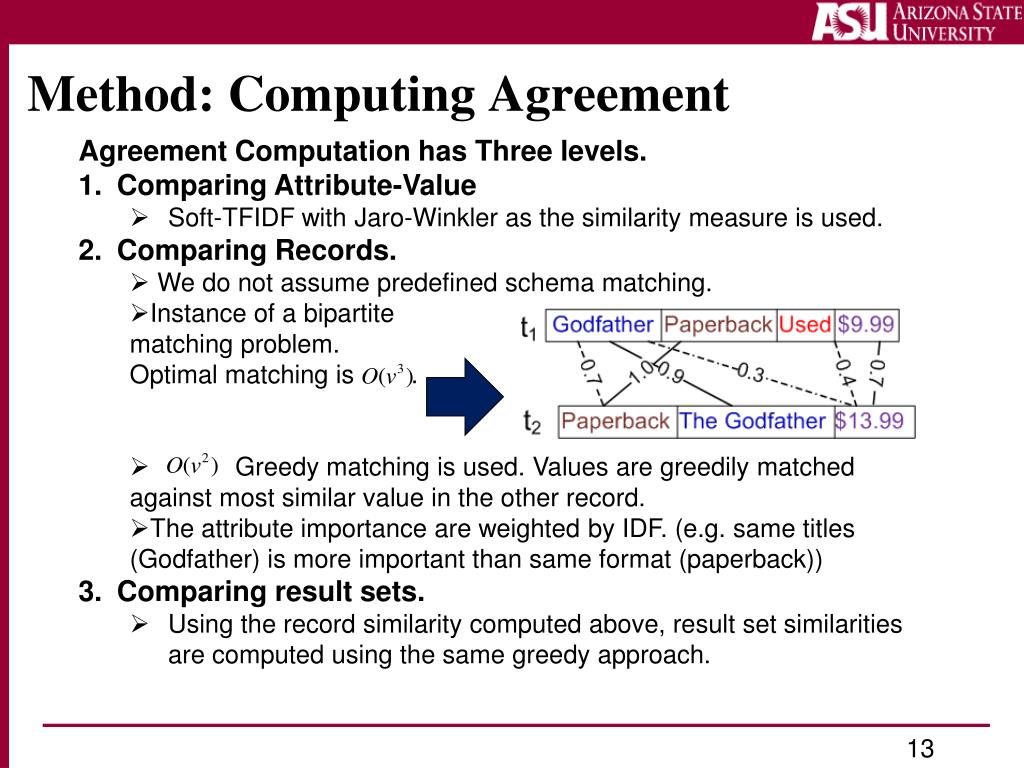 ASU ARIZONA STATE UNIVERSITY

Method: Computing Agreement

Agreement Computation has Three levels.

1. Comparing Attribute-Value
➢ Soft-TFIDF with Jaro-Winkler as the similarity measure is used.

2. Comparing Records.
➢ We do not assume predefined schema matching.
➢Instance of a bipartite matching problem. Optimal matching is $O(v^3)$.

$t_1$ Godfather Paperback Used $9.99
0.7 1.0 0.9 0.3 0.4 0.7
$t_2$ Paperback The Godfather $13.99

➢ $O(v^2)$ Greedy matching is used. Values are greedily matched against most similar value in the other record.
➢The attribute importance are weighted by IDF. (e.g. same titles (Godfather) is more important than same format (paperback))

3. Comparing result sets.
➢ Using the record similarity computed above, result set similarities are computed using the same greedy approach.

13